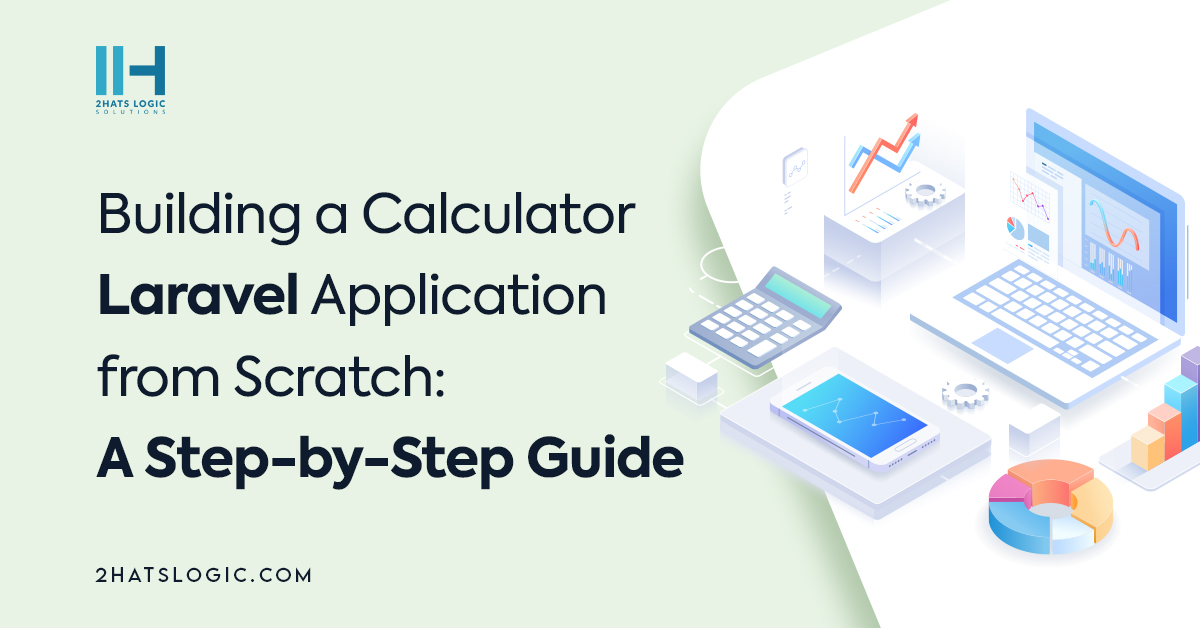 2HATS LOGIC
SOLUTIONS

Building a Calculator Laravel Application from Scratch: A Step-by-Step Guide

2HATSLOGIC.COM